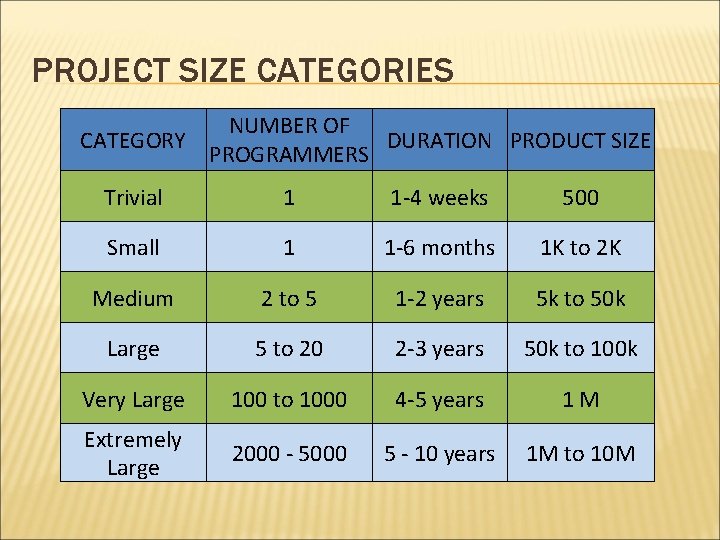 PROJECT SIZE CATEGORIES

| CATEGORY | NUMBER OF PROGRAMMERS | DURATION | PRODUCT SIZE |
|---|---|---|---|
| Trivial | 1 | 1-4 weeks | 500 |
| Small | 1 | 1-6 months | 1K to 2K |
| Medium | 2 to 5 | 1-2 years | 5k to 50k |
| Large | 5 to 20 | 2-3 years | 50k to 100k |
| Very Large | 100 to 1000 | 4-5 years | 1 M |
| Extremely Large | 2000 - 5000 | 5 - 10 years | 1M to 10M |